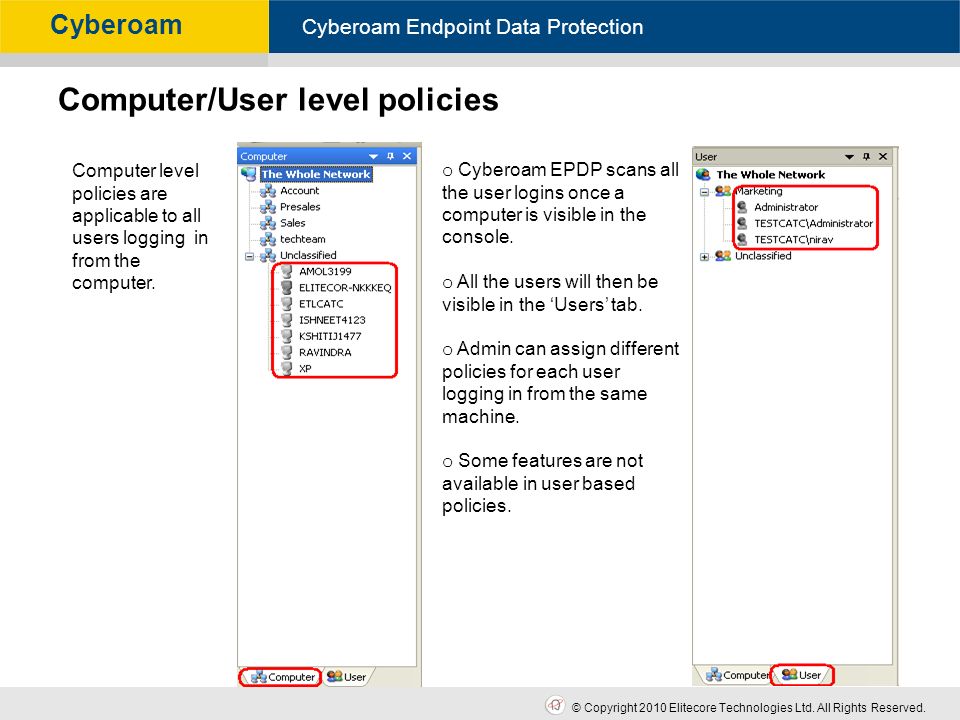 Cyberoam

Cyberoam Endpoint Data Protection

Computer/User level policies

Computer level policies are applicable to all users logging in from the computer.

Computer
The Whole Network
Account
Presales
Sales
techteam
Unclassified
AMOL3199
ELITECOR-NKKKEQ
ETLCATC
ISHNEET4123
KSHITIJ1477
RAVINDRA
XP

Computer User

o Cyberoam EPDP scans all the user logins once a computer is visible in the console.

o All the users will then be visible in the 'Users' tab.

o Admin can assign different policies for each user logging in from the same machine.

o Some features are not available in user based policies.

User
The Whole Network
Marketing
Administrator
TESTCATC\Administrator
TESTCATC\nirav
Unclassified

Computer User

© Copyright 2010 Elitecore Technologies Ltd. All Rights Reserved.